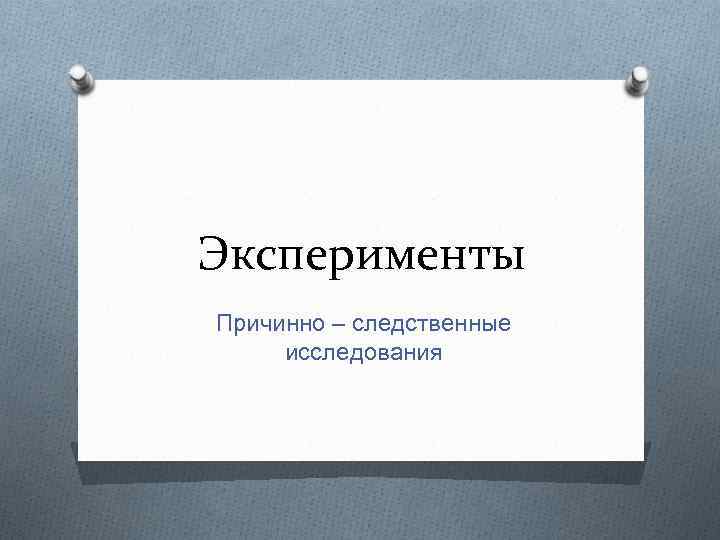 Эксперименты

Причинно – следственные исследования